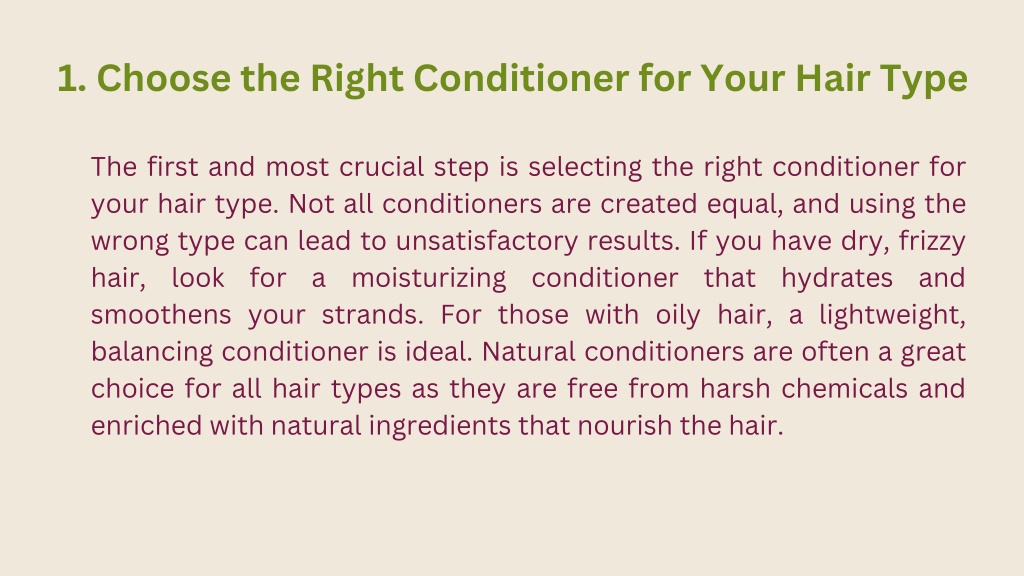 1. Choose the Right Conditioner for Your Hair Type

The first and most crucial step is selecting the right conditioner for your hair type. Not all conditioners are created equal, and using the wrong type can lead to unsatisfactory results. If you have dry, frizzy hair, look for a moisturizing conditioner that hydrates and smoothens your strands. For those with oily hair, a lightweight, balancing conditioner is ideal. Natural conditioners are often a great choice for all hair types as they are free from harsh chemicals and enriched with natural ingredients that nourish the hair.